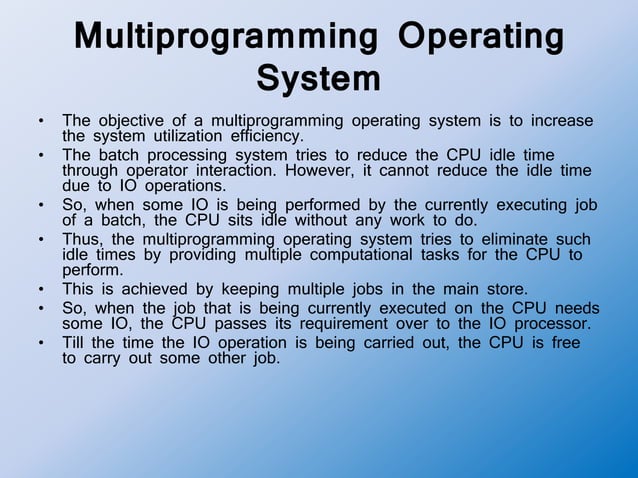 Multiprogramming Operating System

• The objective of a multiprogramming operating system is to increase the system utilization efficiency.
• The batch processing system tries to reduce the CPU idle time through operator interaction. However, it cannot reduce the idle time due to IO operations.
• So, when some IO is being performed by the currently executing job of a batch, the CPU sits idle without any work to do.
• Thus, the multiprogramming operating system tries to eliminate such idle times by providing multiple computational tasks for the CPU to perform.
• This is achieved by keeping multiple jobs in the main store.
• So, when the job that is being currently executed on the CPU needs some IO, the CPU passes its requirement over to the IO processor.
• Till the time the IO operation is being carried out, the CPU is free to carry out some other job.